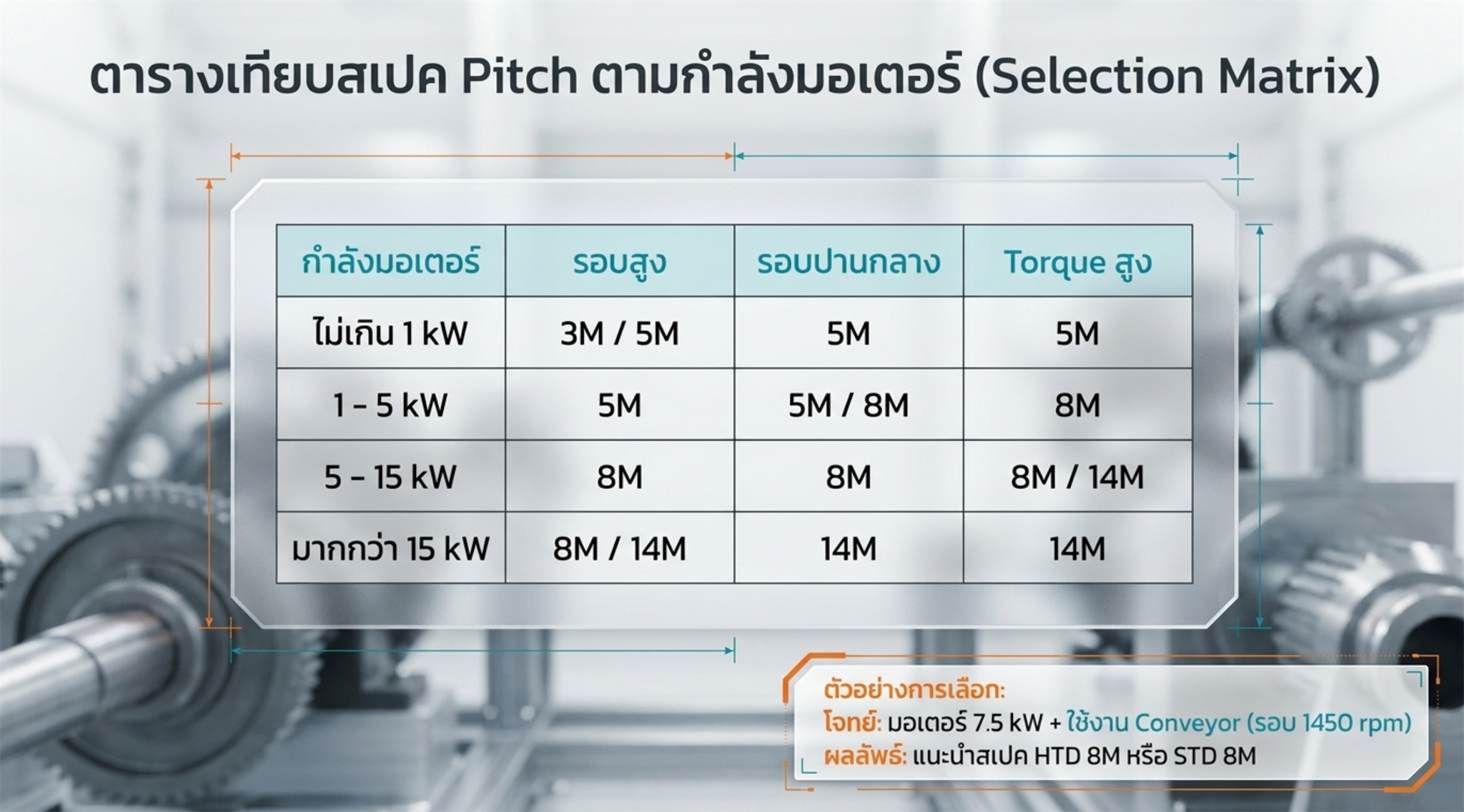 ตารางเทียบสเปค Pitch ตามกำลังมอเตอร์ (Selection Matrix)

| กำลังมอเตอร์ | รอบสูง | รอบปานกลาง | Torque สูง |
|---|---|---|---|
| ไม่เกิน 1 kW | 3M / 5M | 5M | 5M |
| 1 – 5 kW | 5M | 5M / 8M | 8M |
| 5 – 15 kW | 8M | 8M | 8M / 14M |
| มากกว่า 15 kW | 8M / 14M | 14M | 14M |

ตัวอย่างการเลือก:
โจทย์: มอเตอร์ 7.5 kW + ใช้งาน Conveyor (รอบ 1450 rpm)
ผลลัพธ์: แนะนำสเปค HTD 8M หรือ STD 8M